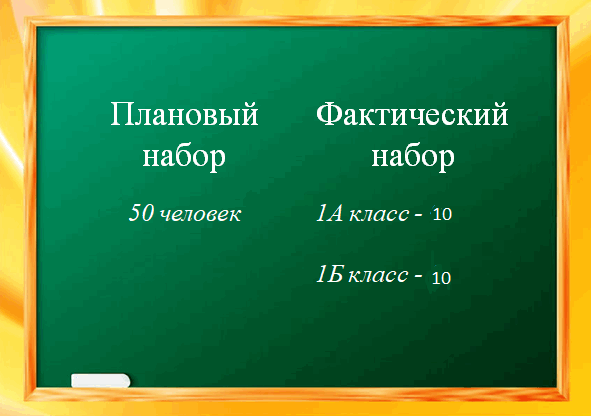 Плановый набор

50 человек

Фактический набор

1А класс - 10

1Б класс - 10